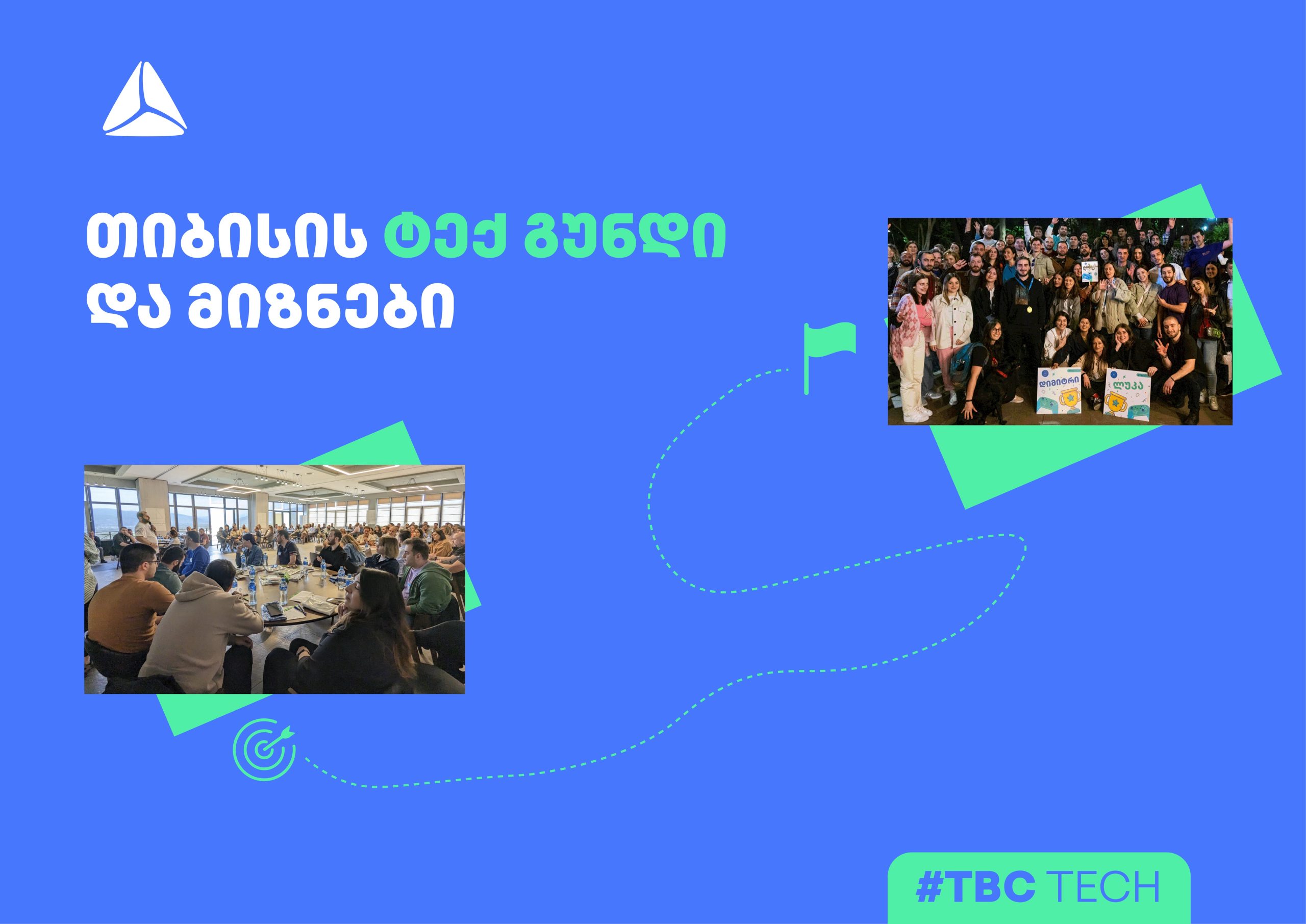 თიბისის ტექ გუნდი და მიზნები

დიმიტრი
ლუკა

#TBC TECH